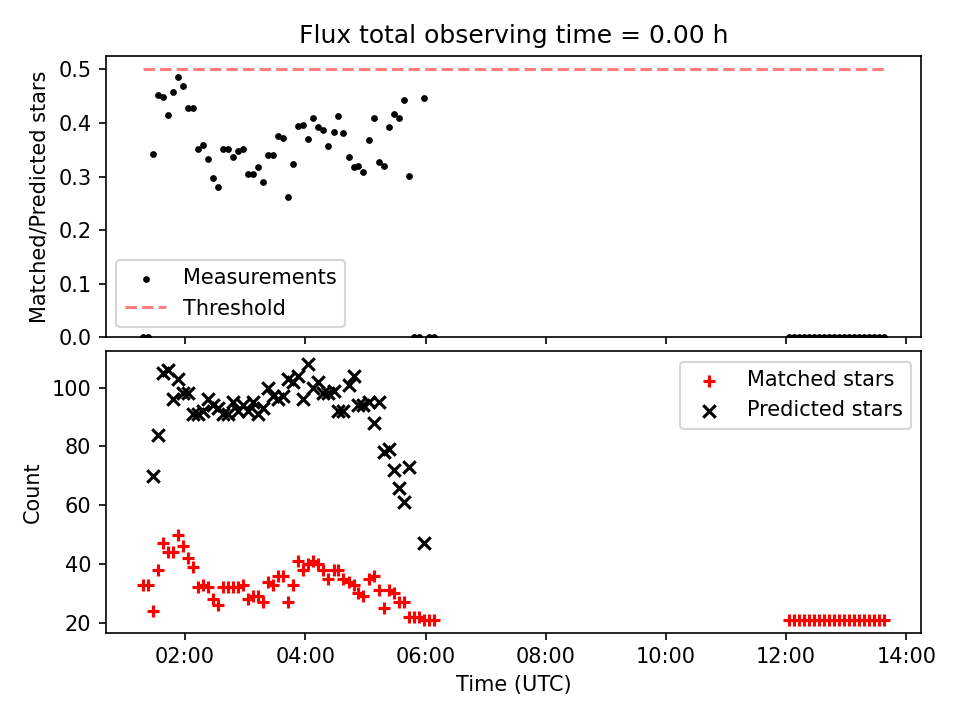 Flux total observing time = 0.00 h

Matched/Predicted stars

0.5
0.4
0.3
0.2
0.1
0.0

Measurements
Threshold

Count

100
80
60
40
20

Matched stars
Predicted stars

02:00
04:00
06:00
08:00
10:00
12:00
14:00

Time (UTC)